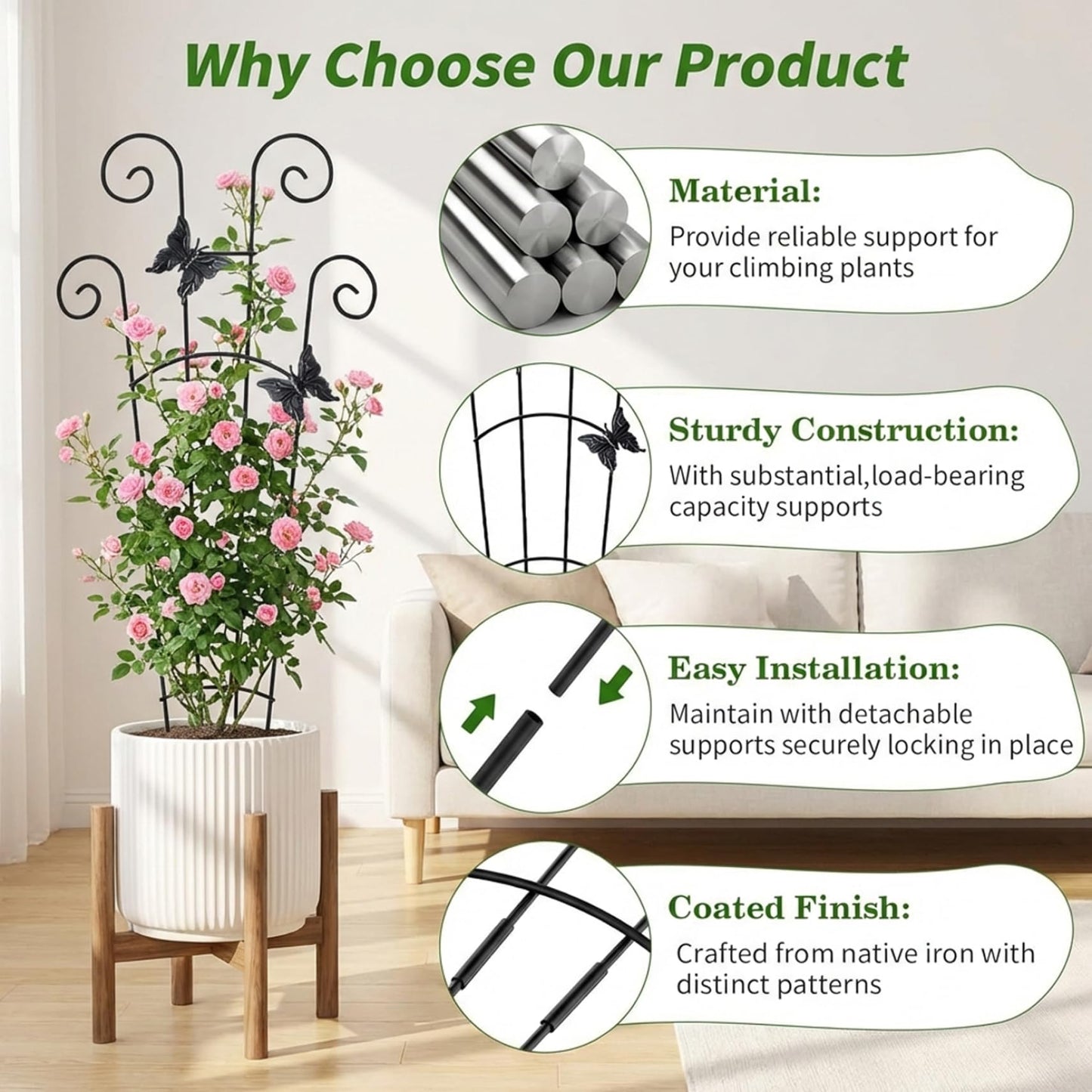 Why Choose Our Product

Material:
Provide reliable support for your climbing plants

Sturdy Construction:
With substantial,load-bearing capacity supports

Easy Installation:
Maintain with detachable supports securely locking in place

Coated Finish:
Crafted from native iron with distinct patterns